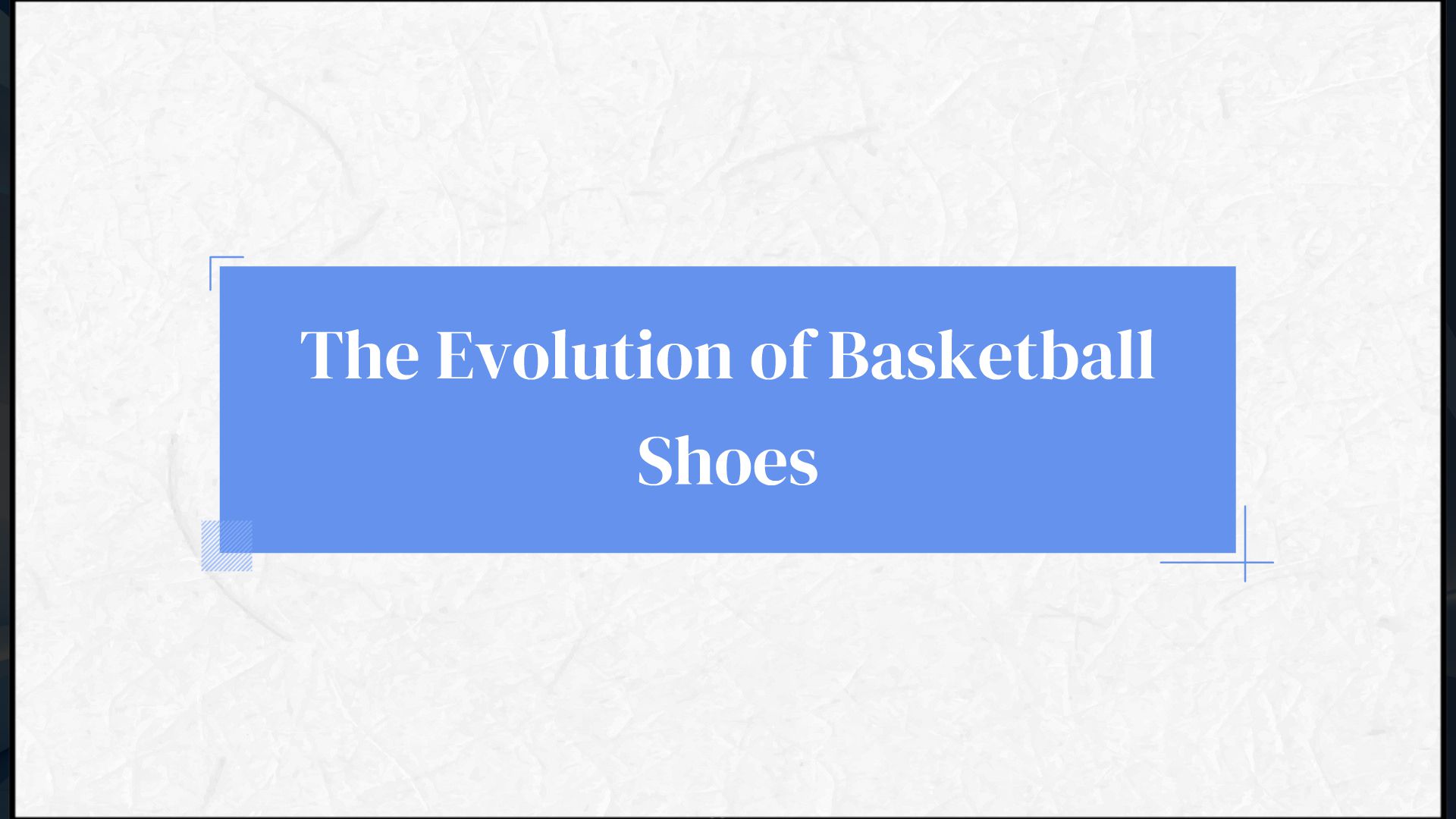 The Evolution of Basketball Shoes